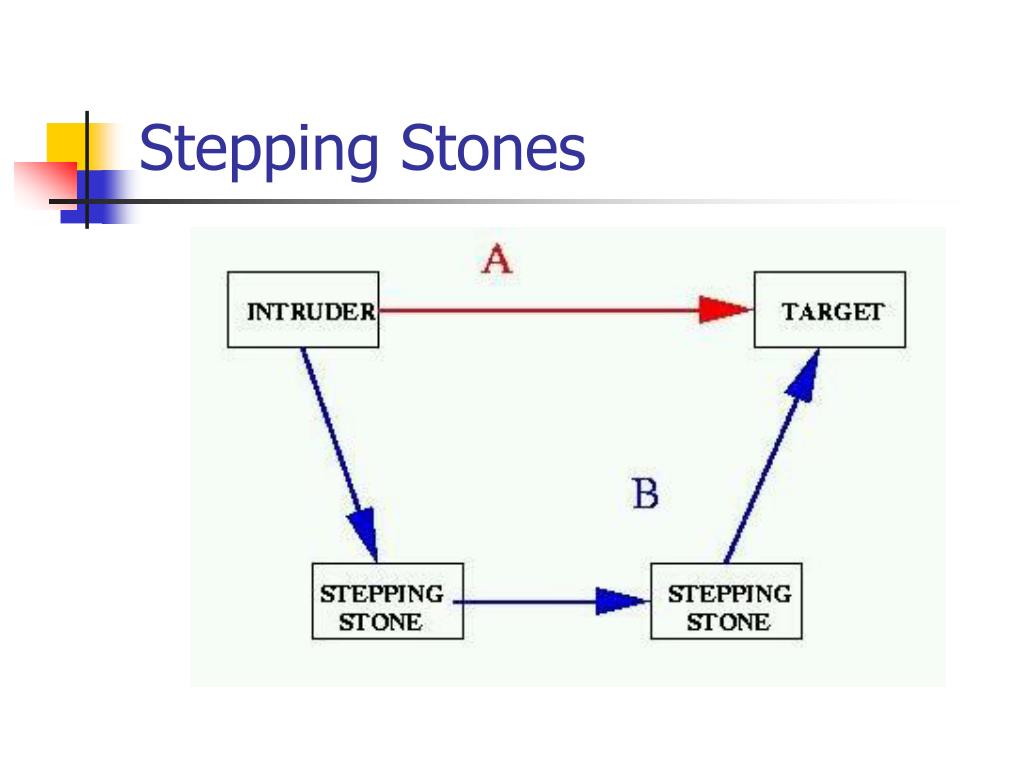 Stepping Stones

A

INTRUDER

TARGET

B

STEPPING STONE

STEPPING STONE